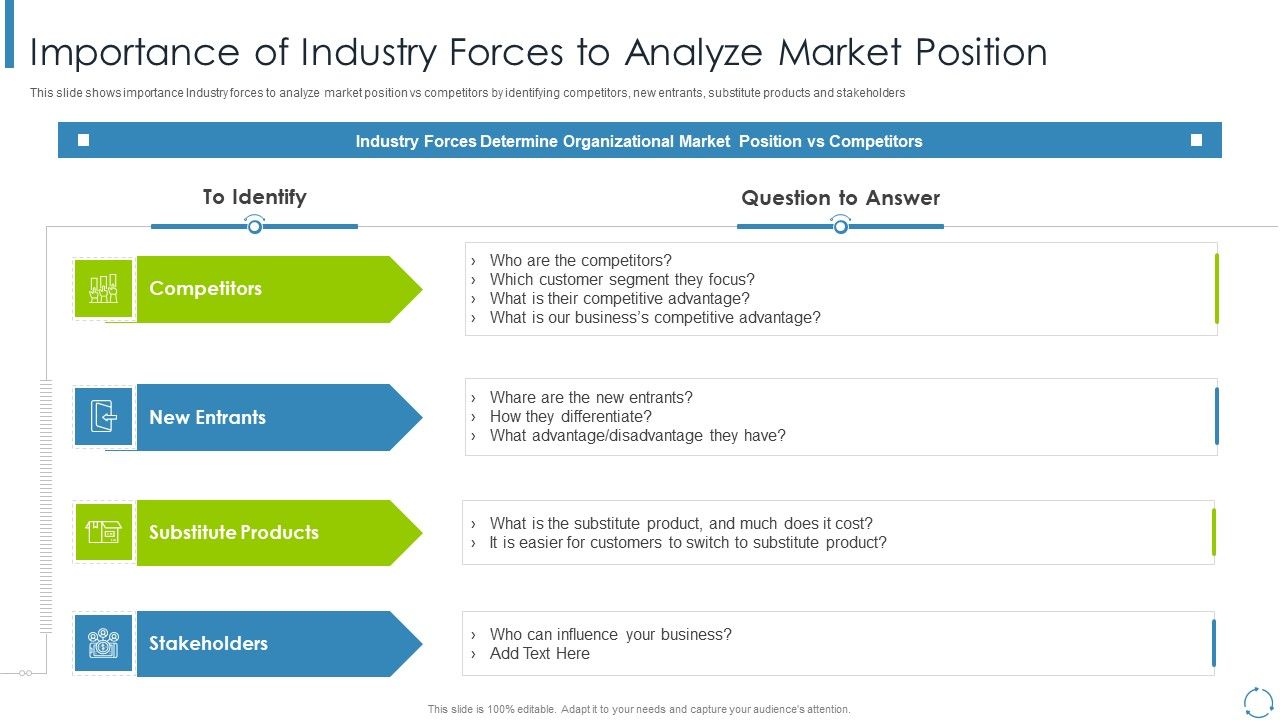 Importance of Industry Forces to Analyze Market Position

This slide shows importance Industry forces to analyze market position vs competitors by identifying competitors, new entrants, substitute products and stakeholders

Industry Forces Determine Organizational Market Position vs Competitors

To Identify

Question to Answer

Competitors

› Who are the competitors?
› Which customer segment they focus?
› What is their competitive advantage?
› What is our business's competitive advantage?

New Entrants

› Whare are the new entrants?
› How they differentiate?
› What advantage/disadvantage they have?

Substitute Products

› What is the substitute product, and much does it cost?
› It is easier for customers to switch to substitute product?

Stakeholders

› Who can influence your business?
› Add Text Here

This slide is 100% editable. Adapt it to your needs and capture your audience's attention.